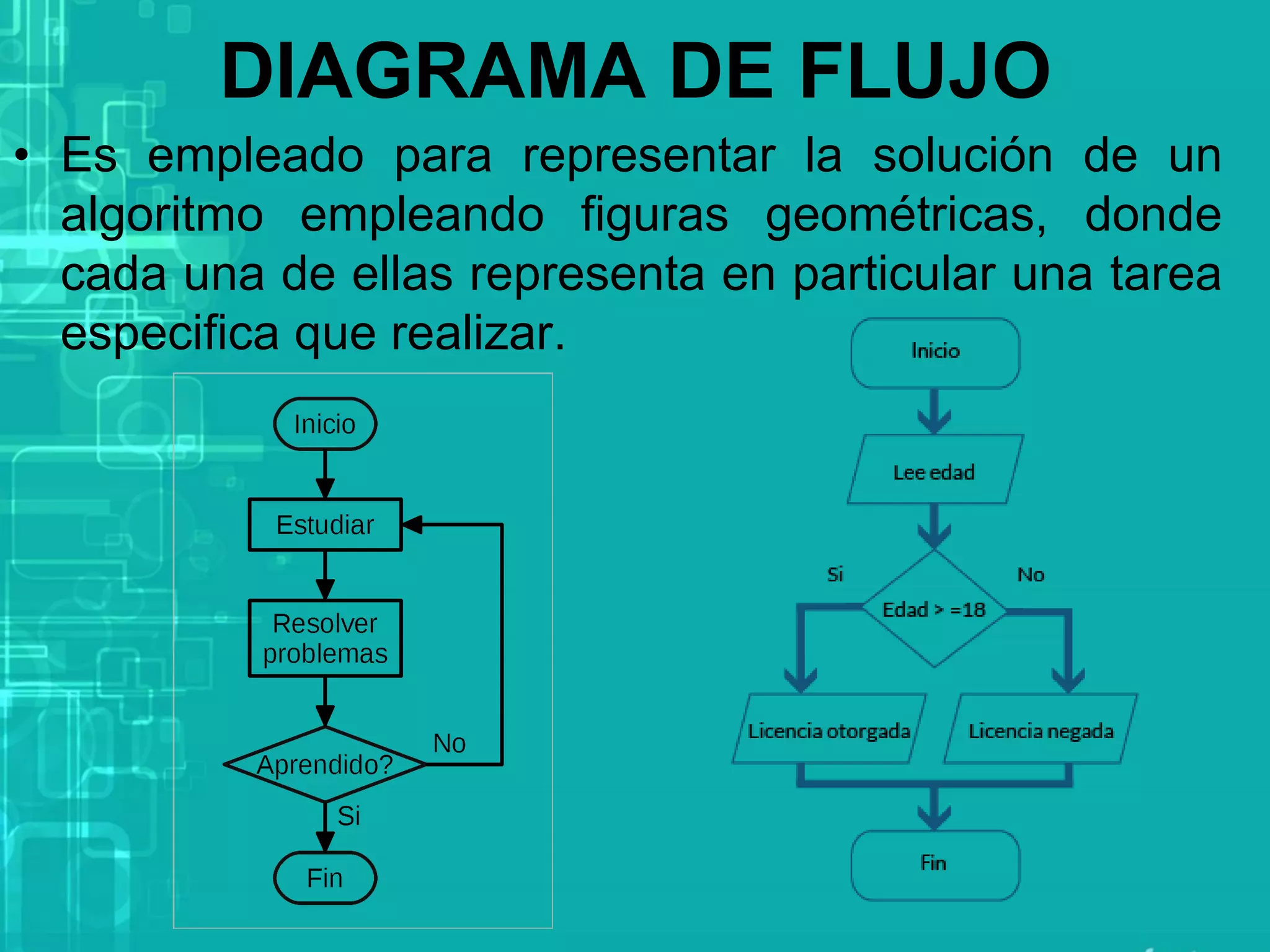 DIAGRAMA DE FLUJO

• Es empleado para representar la solución de un algoritmo empleando figuras geométricas, donde cada una de ellas representa en particular una tarea especifica que realizar.

Inicio

Estudiar

Resolver problemas

Aprendido?

No

Si

Fin

Inicio

Lee edad

Si

No

Edad > =18

Licencia otorgada

Licencia negada

Fin